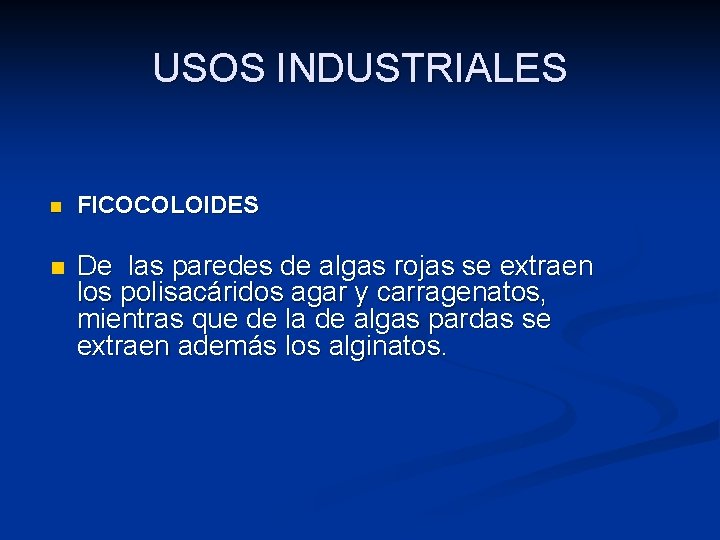 USOS INDUSTRIALES

FICOCOLOIDES

De  las paredes de algas rojas se extraen los polisacáridos agar y carragenatos, mientras que de la de algas pardas se extraen además los alginatos.